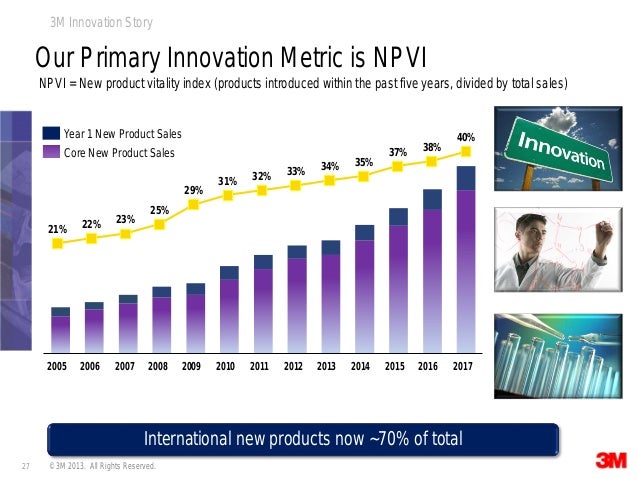 3M Innovation Story

Our Primary Innovation Metric is NPVI

NPVI = New product vitality index (products introduced within the past five years, divided by total sales)

Year 1 New Product Sales
Core New Product Sales

21% 22% 23% 25% 29% 31% 32% 33% 34% 35% 37% 38% 40%

2005 2006 2007 2008 2009 2010 2011 2012 2013 2014 2015 2016 2017

Innovation

International new products now ~70% of total

27 © 3M 2013. All Rights Reserved.

3M